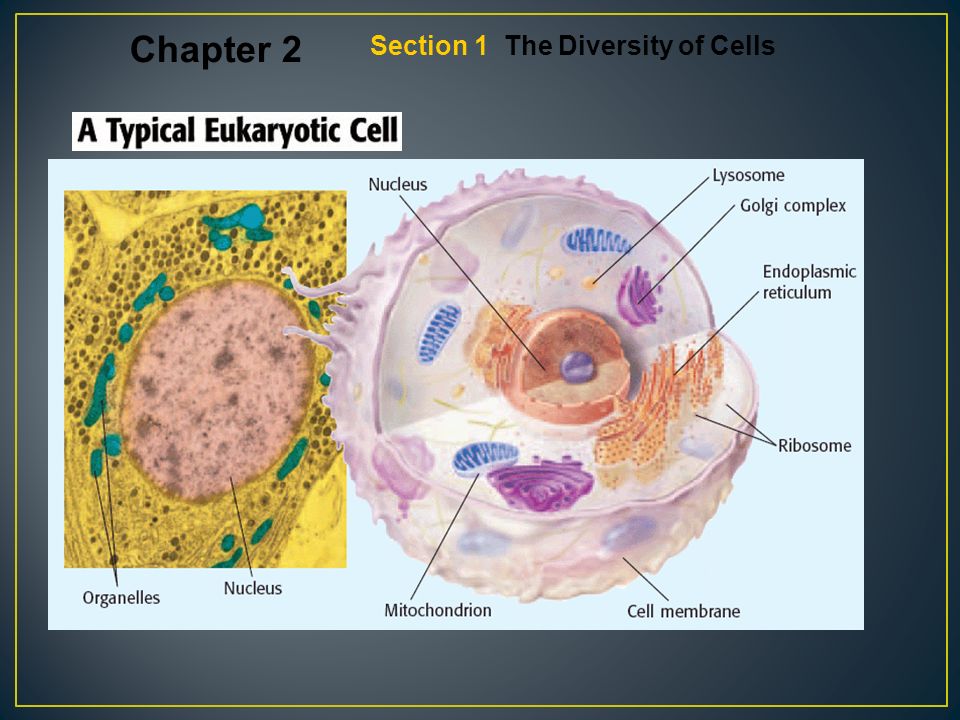 Chapter 2

Section 1 The Diversity of Cells

A Typical Eukaryotic Cell

Nucleus

Lysosome

Golgi complex

Endoplasmic reticulum

Ribosome

Organelles

Nucleus

Mitochondrion

Cell membrane